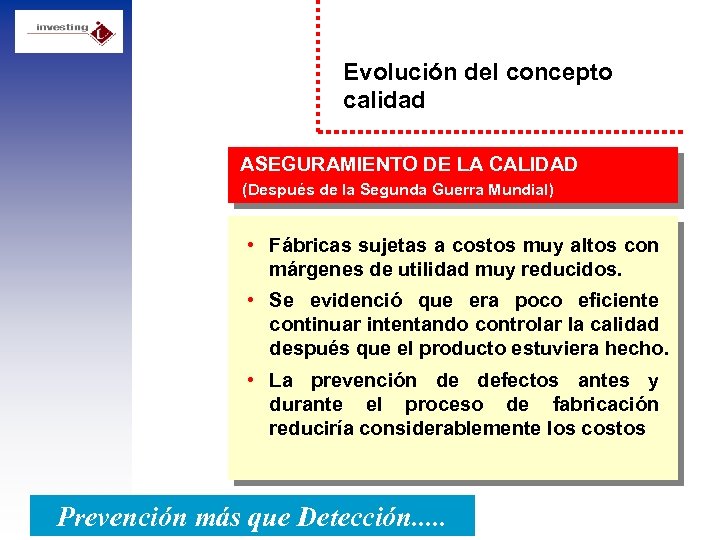 investing L

Evolución del concepto calidad

ASEGURAMIENTO DE LA CALIDAD
(Después de la Segunda Guerra Mundial)

• Fábricas sujetas a costos muy altos con márgenes de utilidad muy reducidos.
• Se evidenció que era poco eficiente continuar intentando controlar la calidad después que el producto estuviera hecho.
• La prevención de defectos antes y durante el proceso de fabricación reduciría considerablemente los costos

Prevención más que Detección.....